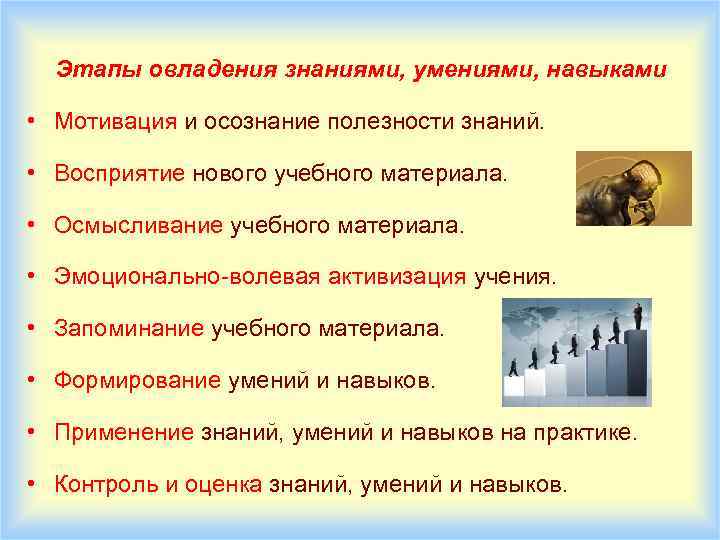 Этапы овладения знаниями, умениями, навыками

• Мотивация и осознание полезности знаний.
• Восприятие нового учебного материала.
• Осмысливание учебного материала.
• Эмоционально-волевая активизация учения.
• Запоминание учебного материала.
• Формирование умений и навыков.
• Применение знаний, умений и навыков на практике.
• Контроль и оценка знаний, умений и навыков.